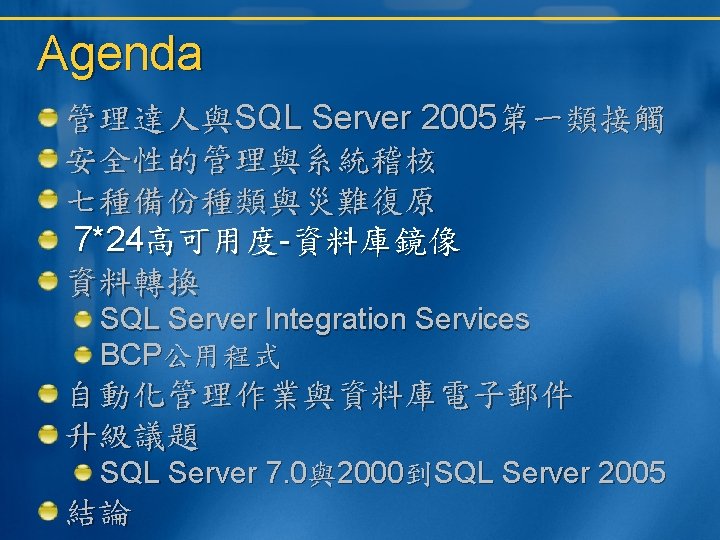 Agenda

管理達人與SQL Server 2005第一類接觸

安全性的管理與系統稽核

七種備份種類與災難復原

7*24高可用度-資料庫鏡像

資料轉換

SQL Server Integration Services

BCP公用程式

自動化管理作業與資料庫電子郵件

升級議題

SQL Server 7.0與2000到SQL Server 2005

結論